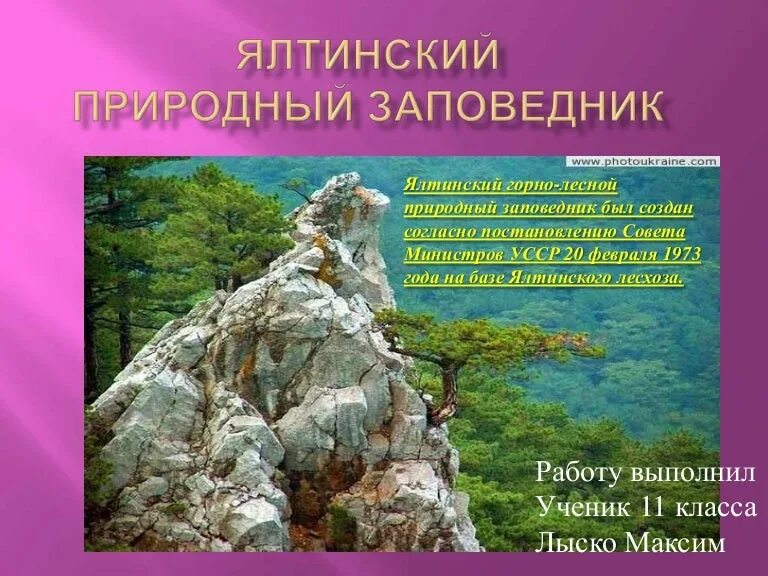 ЯЛТИНСКИЙ ПРИРОДНЫЙ ЗАПОВЕДНИК

www.photoukraine.com

Ялтинский горно-лесной природный заповедник был создан согласно постановлению Совета Министров УССР 20 февраля 1973 года на базе Ялтинского лесхоза.

Работу выполнил
Ученик 11 класса
Лыско Максим